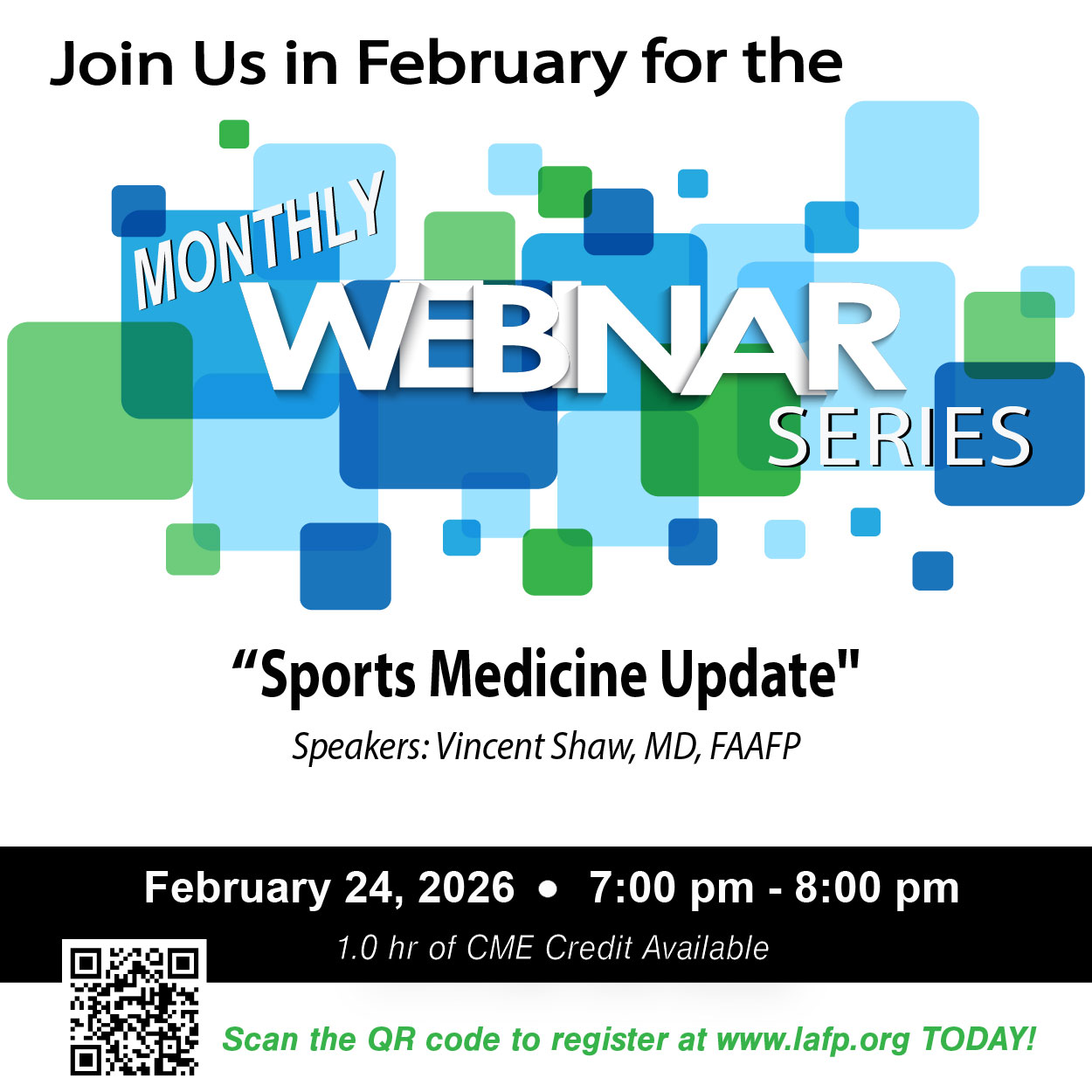 Join Us in February for the

MONTHLY
WEBINAR
SERIES

“Sports Medicine Update"

Speakers: Vincent Shaw, MD, FAAFP

February 24, 2026 • 7:00 pm - 8:00 pm

1.0 hr of CME Credit Available

Scan the QR code to register at www.lafp.org TODAY!